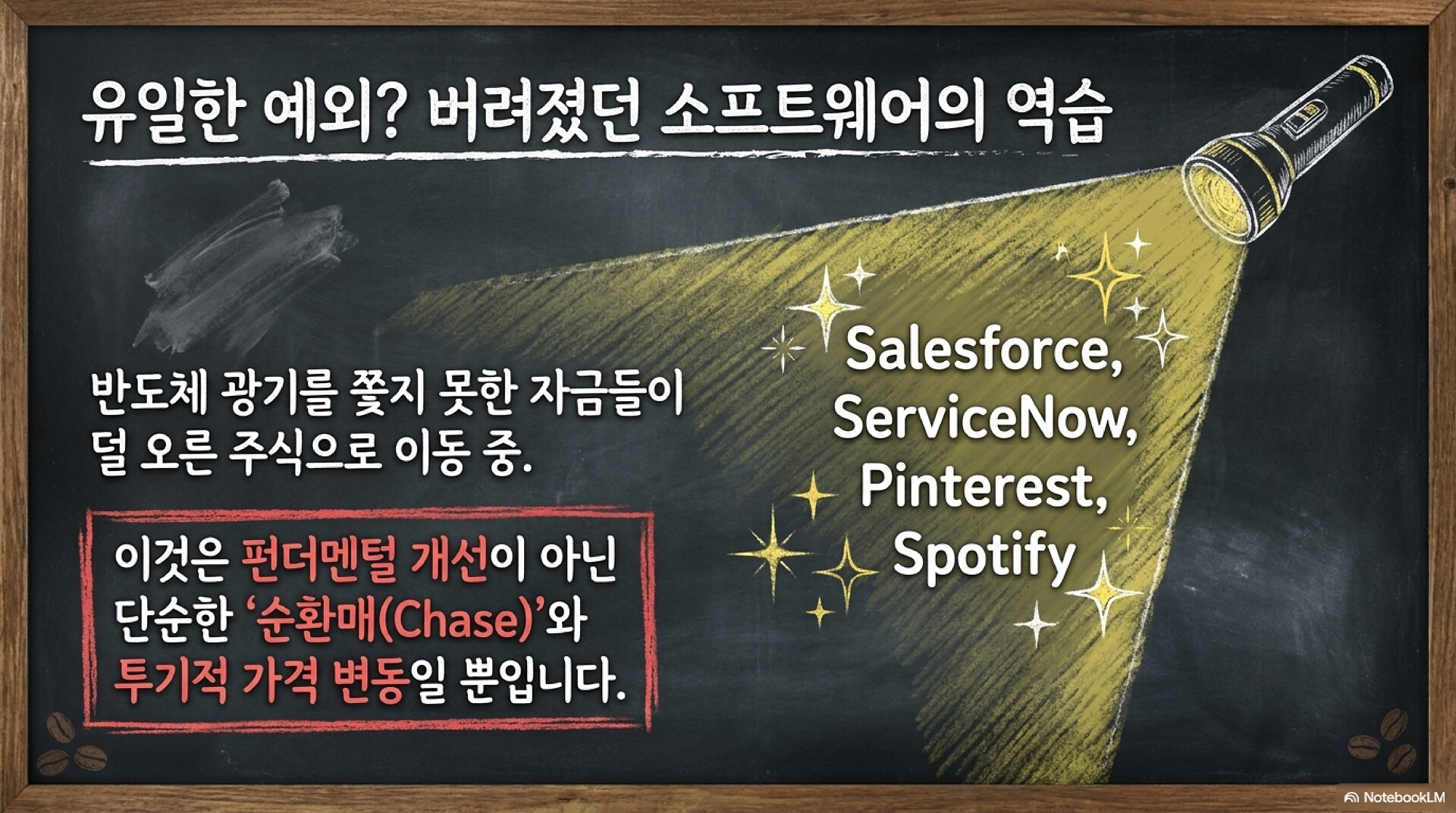 유일한 예외? 버려졌던 소프트웨어의 역습

반도체 광기를 쫓지 못한 자금들이 덜 오른 주식으로 이동 중.

이것은 펀더멘털 개선이 아닌 단순한 '순환매(Chase)'와 투기적 가격 변동일 뿐입니다.

Salesforce, ServiceNow, Pinterest, Spotify

NotebookLM